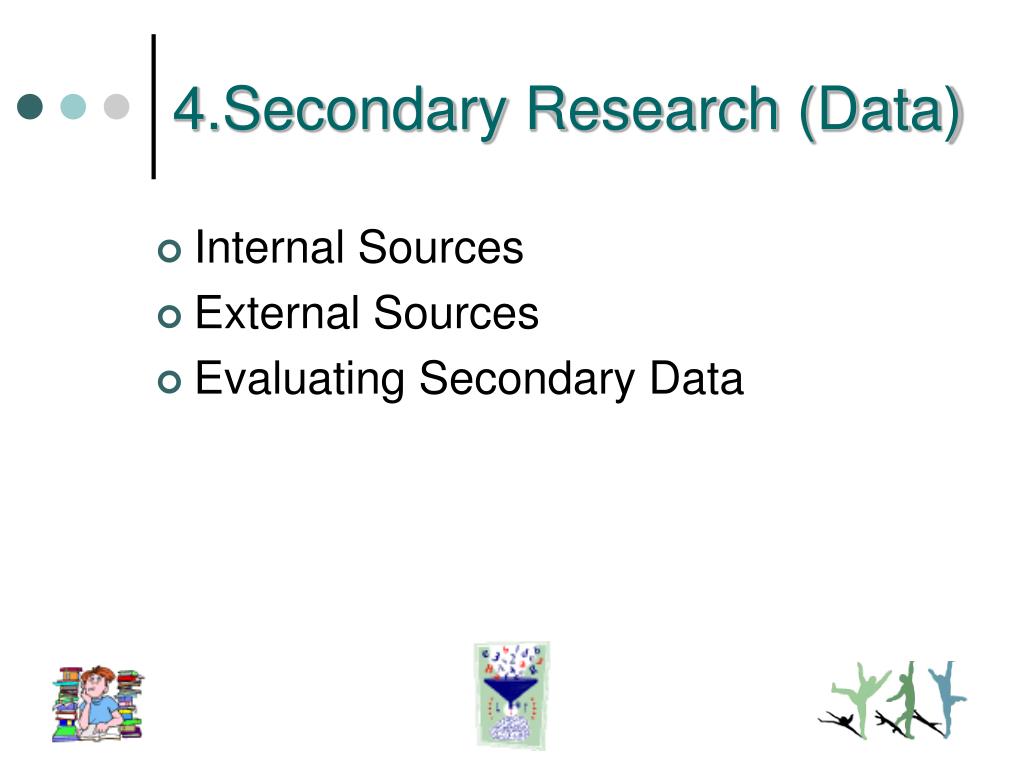 4.Secondary Research (Data)

Internal Sources
External Sources
Evaluating Secondary Data